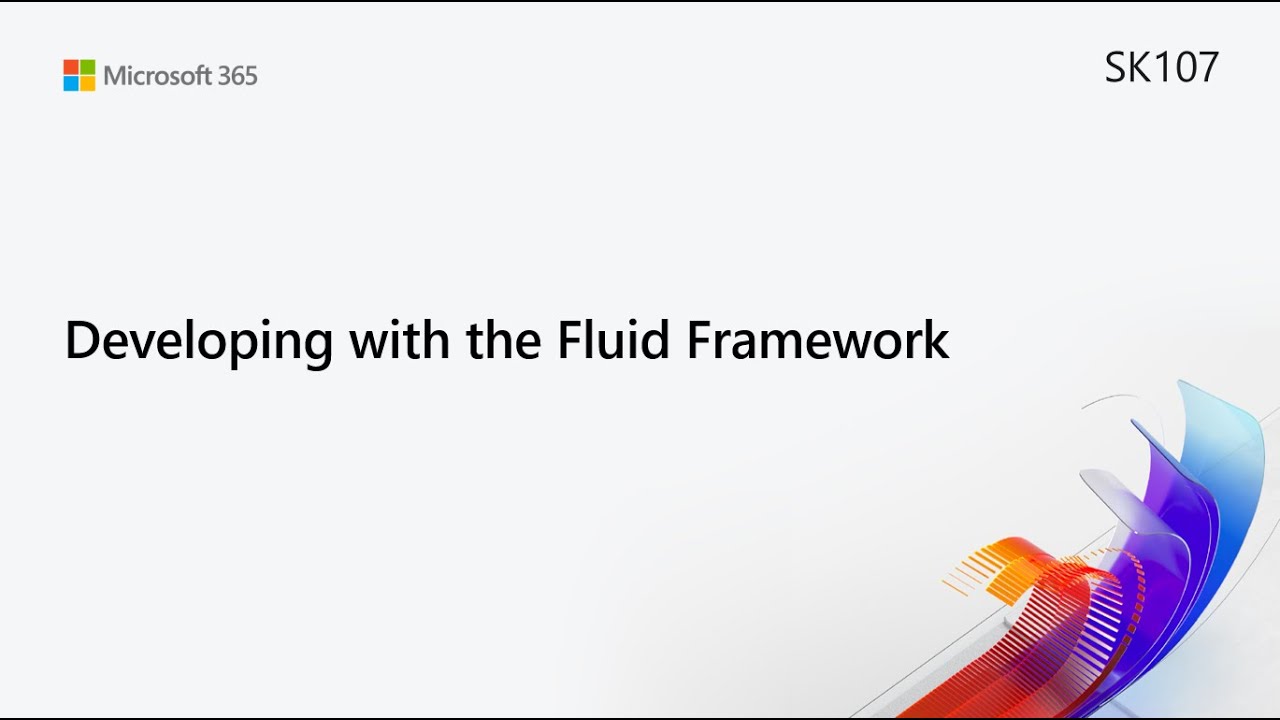 Microsoft 365

SK107

Developing with the Fluid Framework